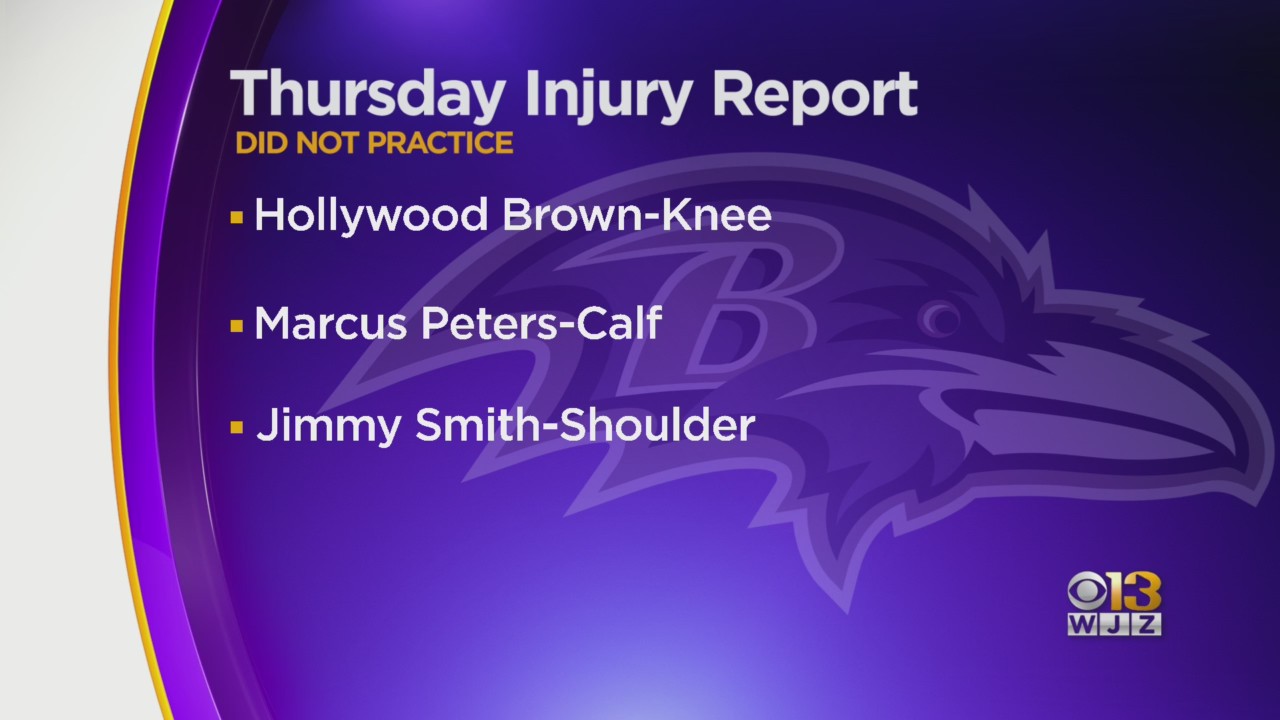 Thursday Injury Report
DID NOT PRACTICE

▪ Hollywood Brown-Knee

▪ Marcus Peters-Calf

▪ Jimmy Smith-Shoulder

B

13
WJZ